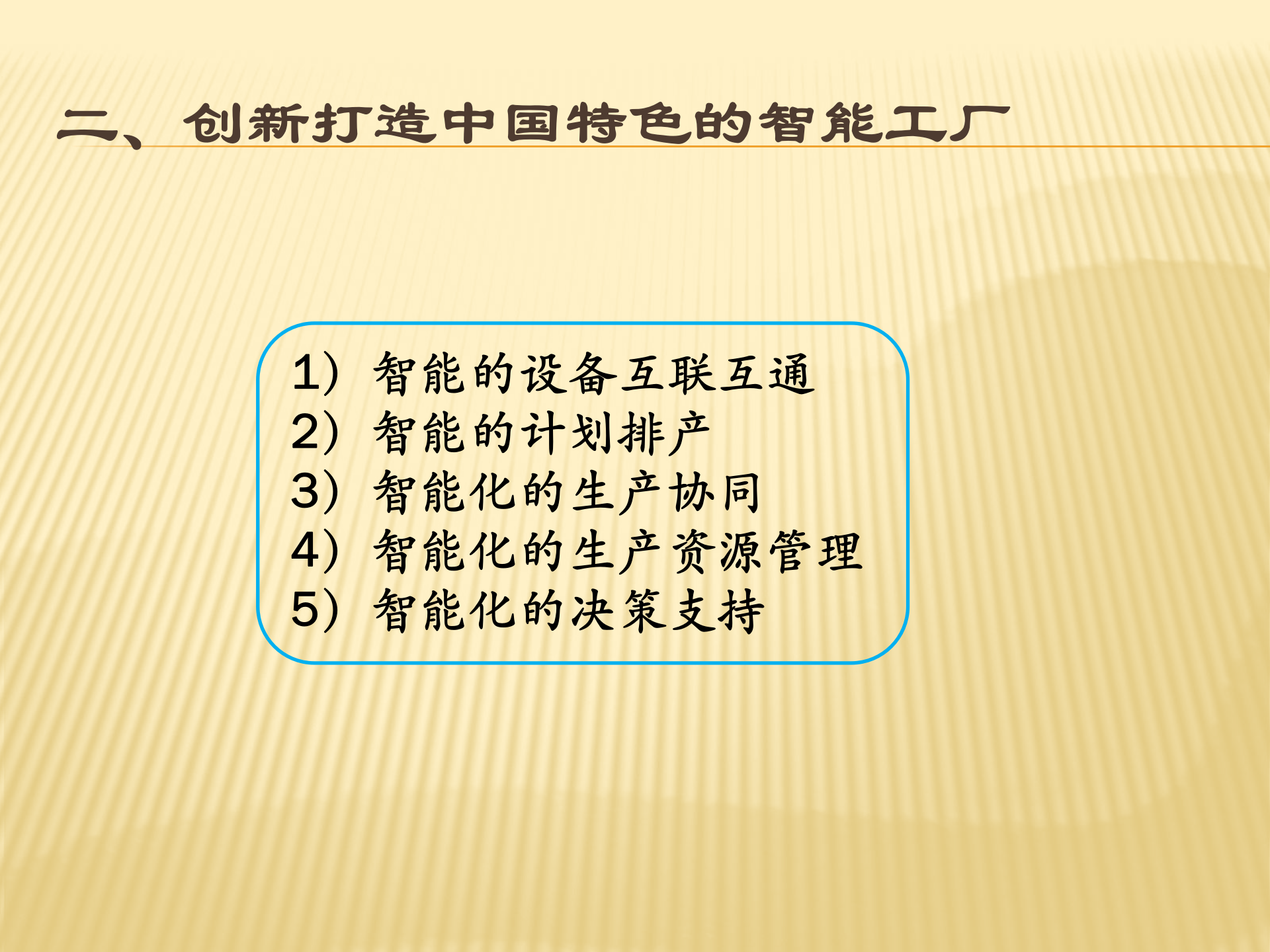 二、创新打造中国特色的智能工厂

1）智能的设备互联互通
2）智能的计划排产
3）智能化的生产协同
4）智能化的生产资源管理
5）智能化的决策支持